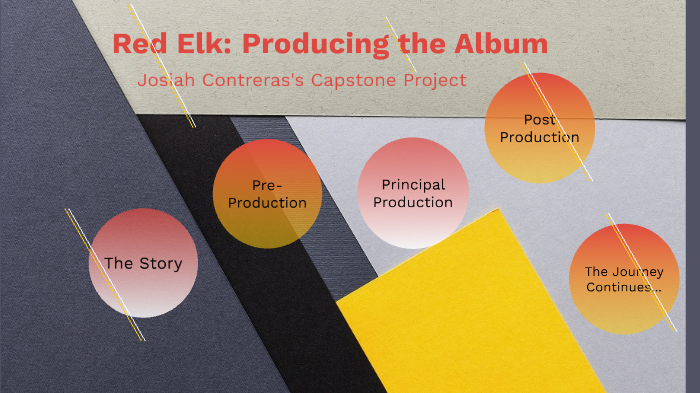 Red Elk: Producing the Album

Josiah Contreras's Capstone Project

The Story

Pre-Production

Principal Production

Post Production

The Journey Continues...